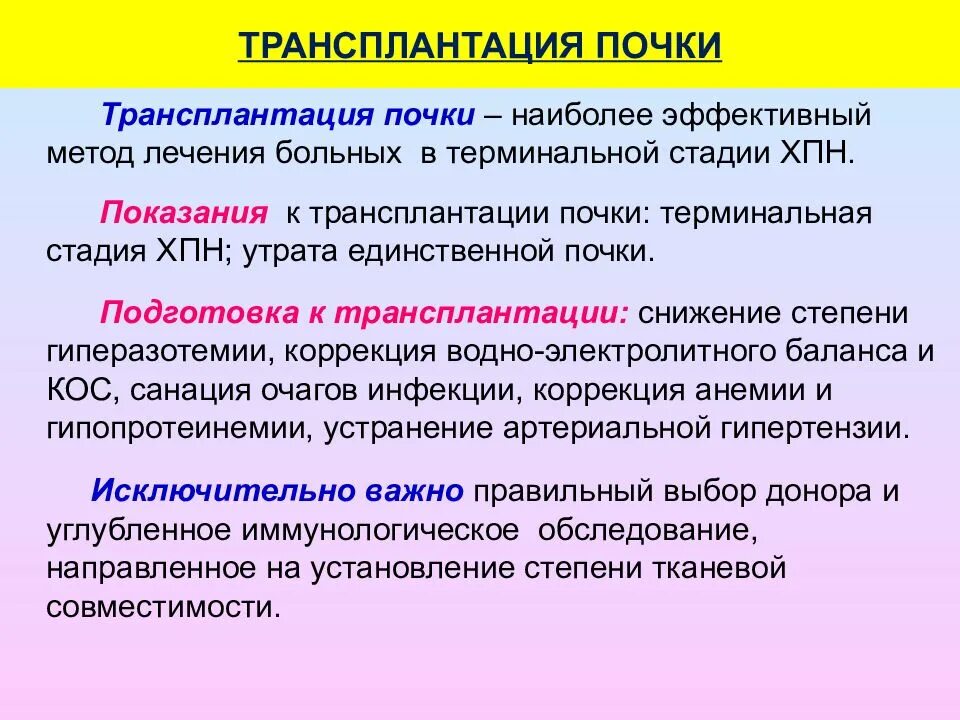 ТРАНСПЛАНТАЦИЯ ПОЧКИ

Трансплантация почки – наиболее эффективный метод лечения больных в терминальной стадии ХПН.

Показания к трансплантации почки: терминальная стадия ХПН; утрата единственной почки.

Подготовка к трансплантации: снижение степени гиперазотемии, коррекция водно-электролитного баланса и КОС, санация очагов инфекции, коррекция анемии и гипопротеинемии, устранение артериальной гипертензии.

Исключительно важно правильный выбор донора и углубленное иммунологическое обследование, направленное на установление степени тканевой совместимости.